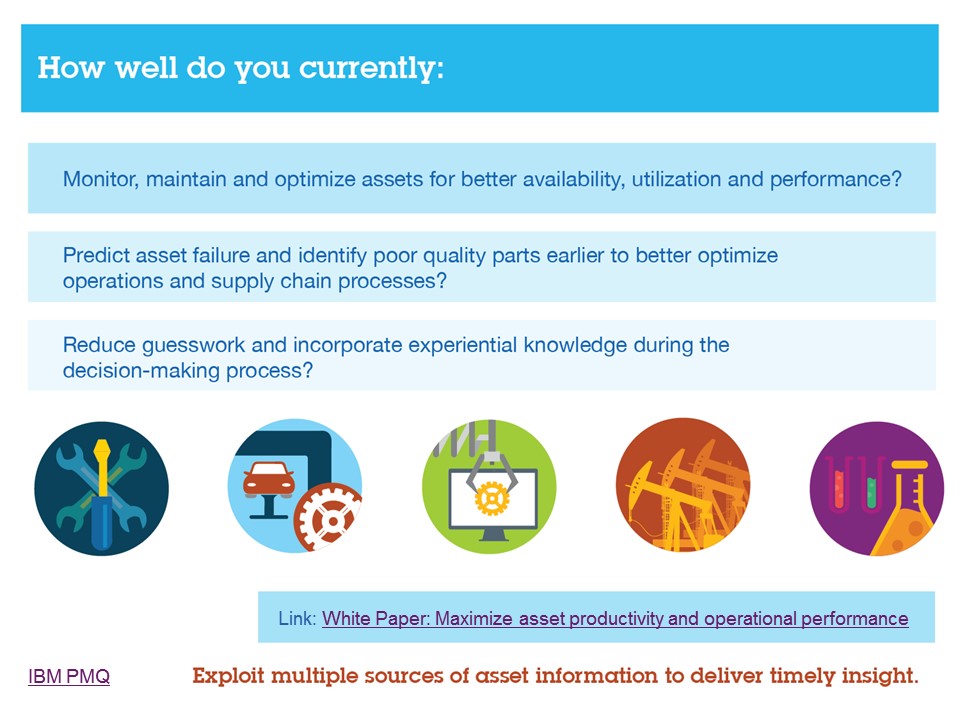 How well do you currently:

Monitor, maintain and optimize assets for better availability, utilization and performance?

Predict asset failure and identify poor quality parts earlier to better optimize operations and supply chain processes?

Reduce guesswork and incorporate experiential knowledge during the decision-making process?

Link: White Paper: Maximize asset productivity and operational performance

IBM PMQ

Exploit multiple sources of asset information to deliver timely insight.